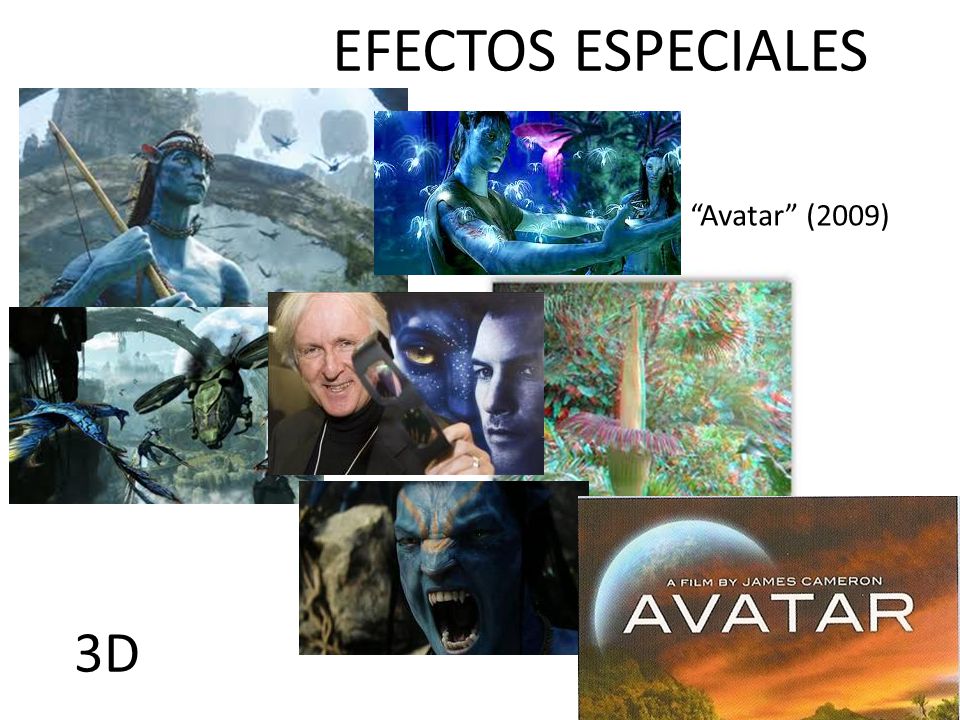 EFECTOS ESPECIALES

“Avatar” (2009)

A FILM BY JAMES CAMERON
AVATAR

3D